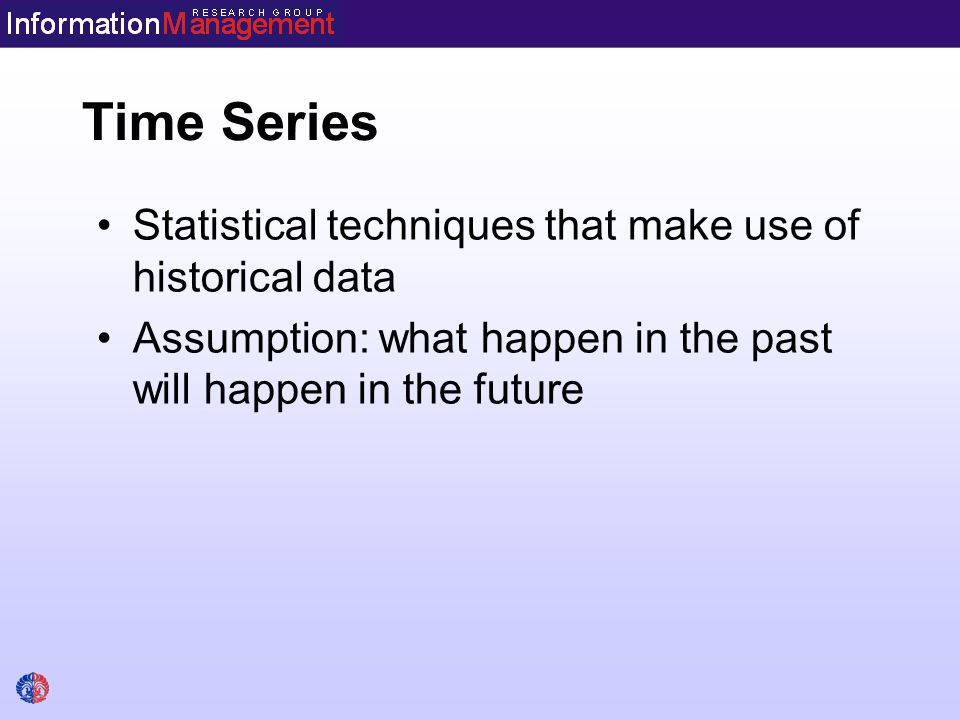 InformationManagement RESEARCH GROUP

Time Series

• Statistical techniques that make use of historical data
• Assumption: what happen in the past will happen in the future